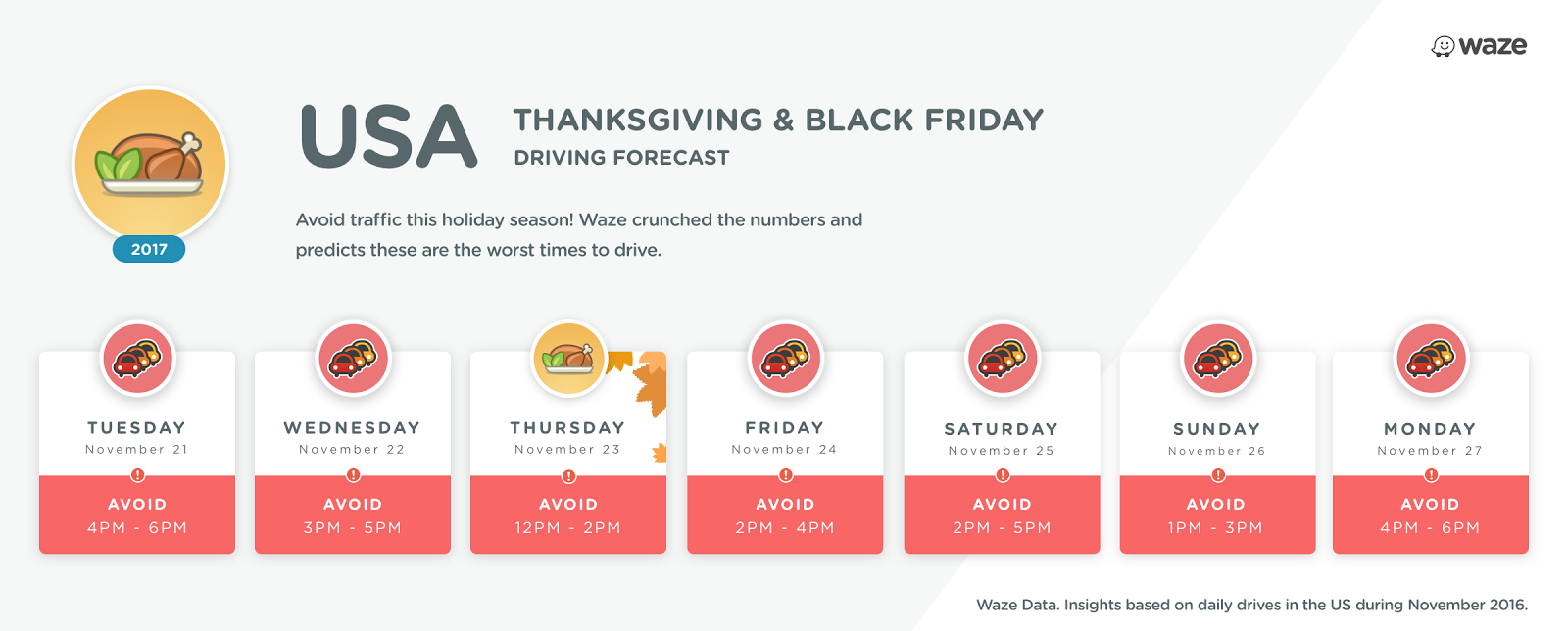 waze

2017

USA

THANKSGIVING & BLACK FRIDAY
DRIVING FORECAST

Avoid traffic this holiday season! Waze crunched the numbers and predicts these are the worst times to drive.

TUESDAY
November 21
AVOID
4PM - 6PM

WEDNESDAY
November 22
AVOID
3PM - 5PM

THURSDAY
November 23
AVOID
12PM - 2PM

FRIDAY
November 24
AVOID
2PM - 4PM

SATURDAY
November 25
AVOID
2PM - 5PM

SUNDAY
November 26
AVOID
1PM - 3PM

MONDAY
November 27
AVOID
4PM - 6PM

Waze Data. Insights based on daily drives in the US during November 2016.